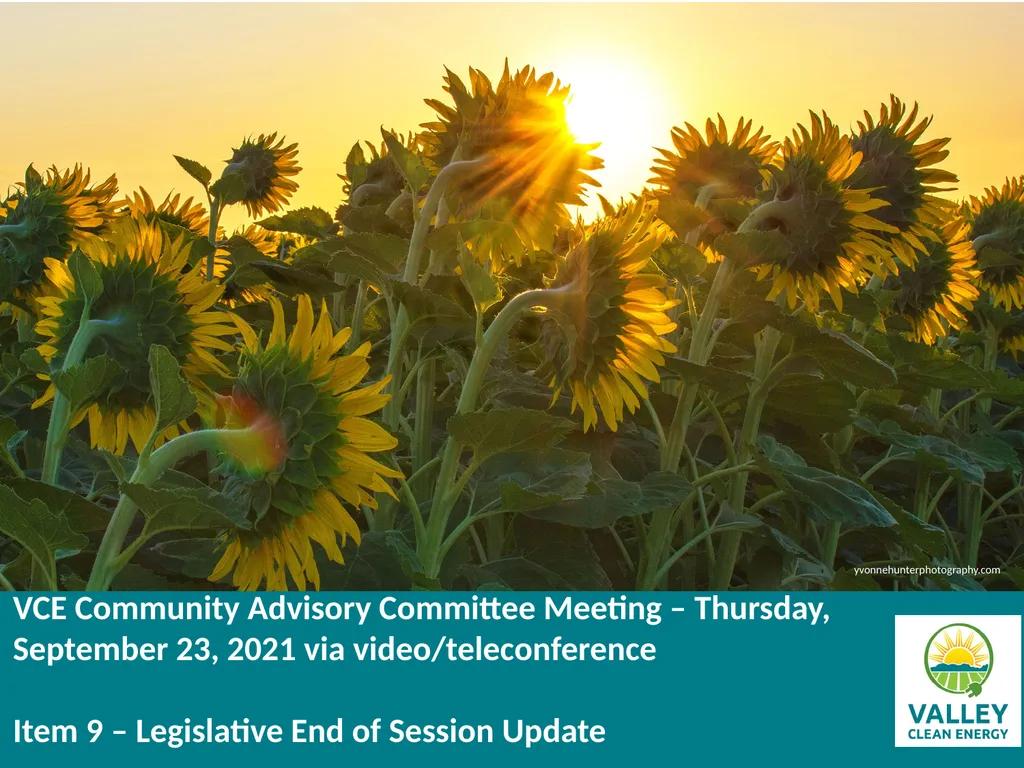 yvonnehunterphotography.com

VCE Community Advisory Committee Meeting – Thursday, September 23, 2021 via video/teleconference

Item 9 – Legislative End of Session Update

VALLEY
CLEAN ENERGY